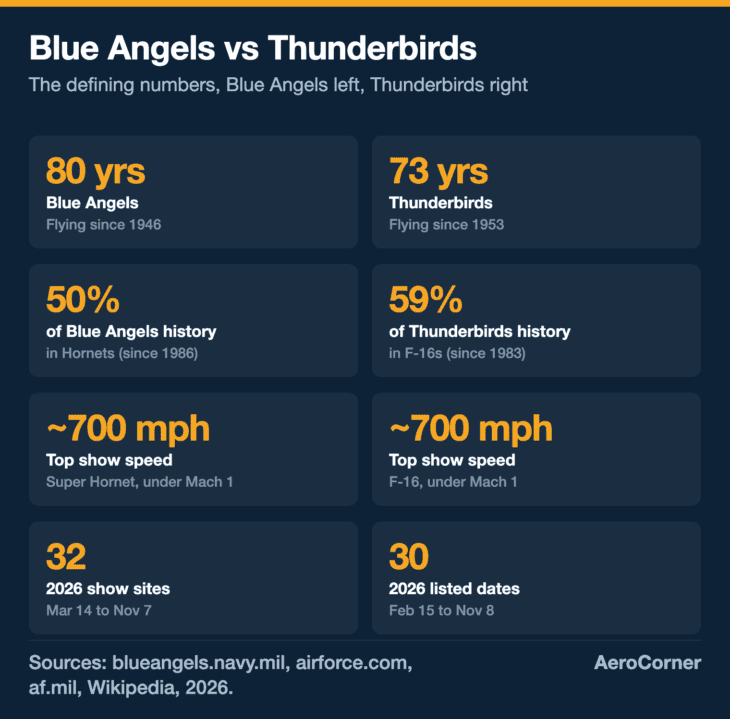 Blue Angels vs Thunderbirds

The defining numbers, Blue Angels left, Thunderbirds right

80 yrs
Blue Angels
Flying since 1946

73 yrs
Thunderbirds
Flying since 1953

50%
of Blue Angels history
in Hornets (since 1986)

59%
of Thunderbirds history
in F-16s (since 1983)

~700 mph
Top show speed
Super Hornet, under Mach 1

~700 mph
Top show speed
F-16, under Mach 1

32
2026 show sites
Mar 14 to Nov 7

30
2026 listed dates
Feb 15 to Nov 8

Sources: blueangels.navy.mil, airforce.com, af.mil, Wikipedia, 2026.

AeroCorner